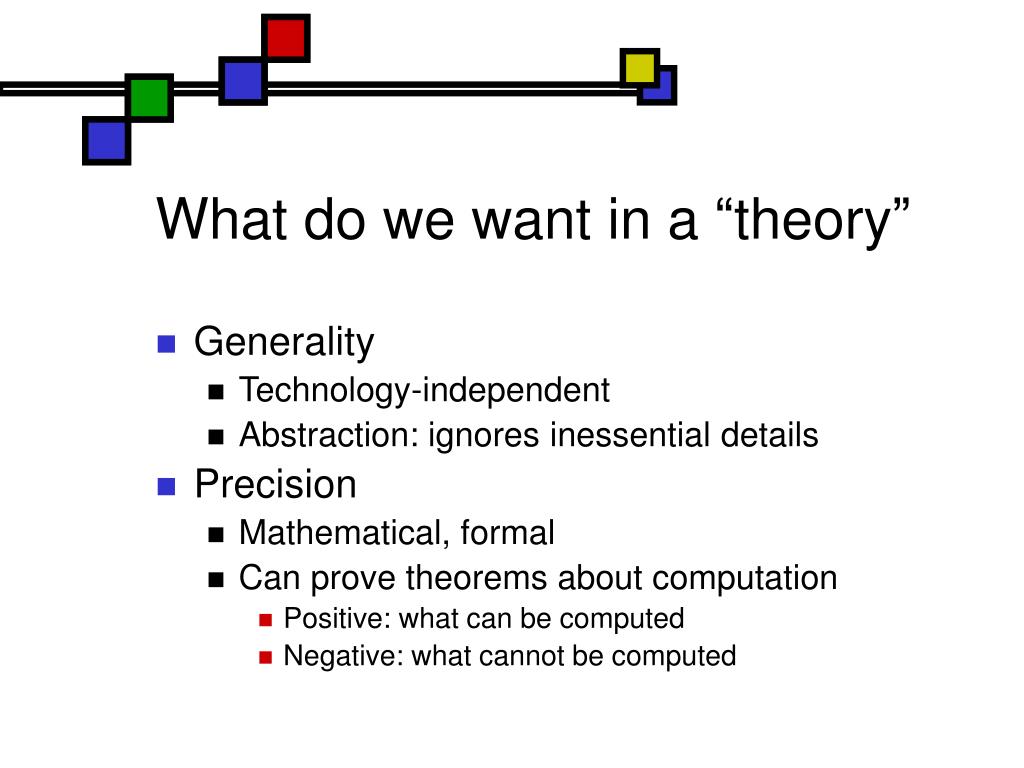 What do we want in a “theory”

Generality
Technology-independent
Abstraction: ignores inessential details
Precision
Mathematical, formal
Can prove theorems about computation
Positive: what can be computed
Negative: what cannot be computed